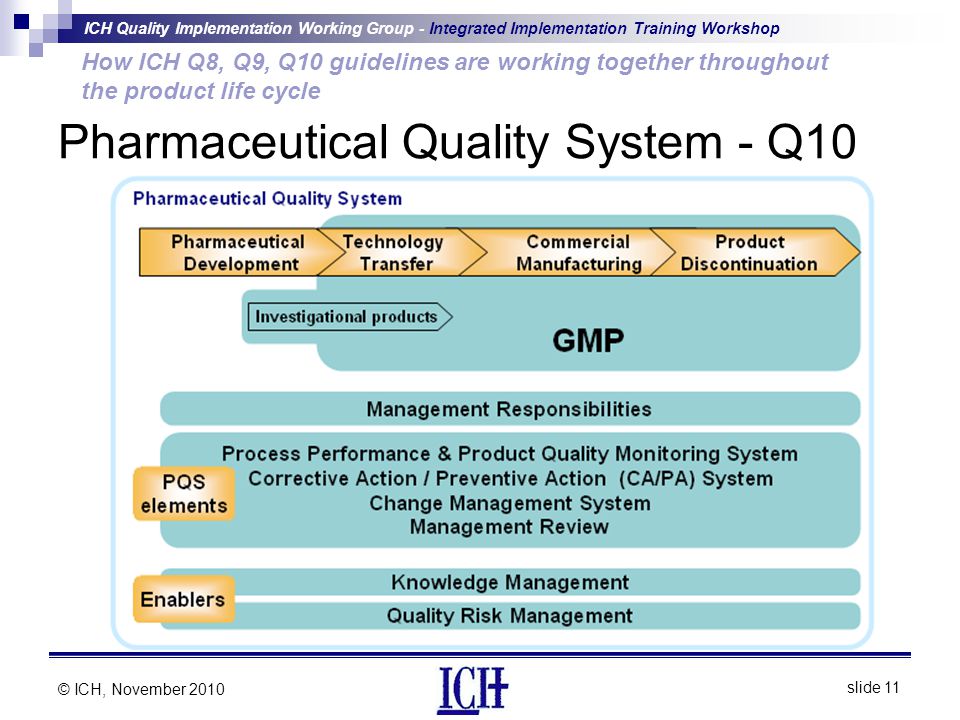 ICH Quality Implementation Working Group - Integrated Implementation Training Workshop

How ICH Q8, Q9, Q10 guidelines are working together throughout the product life cycle

Pharmaceutical Quality System - Q10

Pharmaceutical Quality System

Pharmaceutical Development

Technology Transfer

Commercial Manufacturing

Product Discontinuation

Investigational products

GMP

Management Responsibilities

PQS elements

Process Performance & Product Quality Monitoring System
Corrective Action / Preventive Action (CA/PA) System
Change Management System
Management Review

Enablers

Knowledge Management

Quality Risk Management

© ICH, November 2010

ICH

slide 11